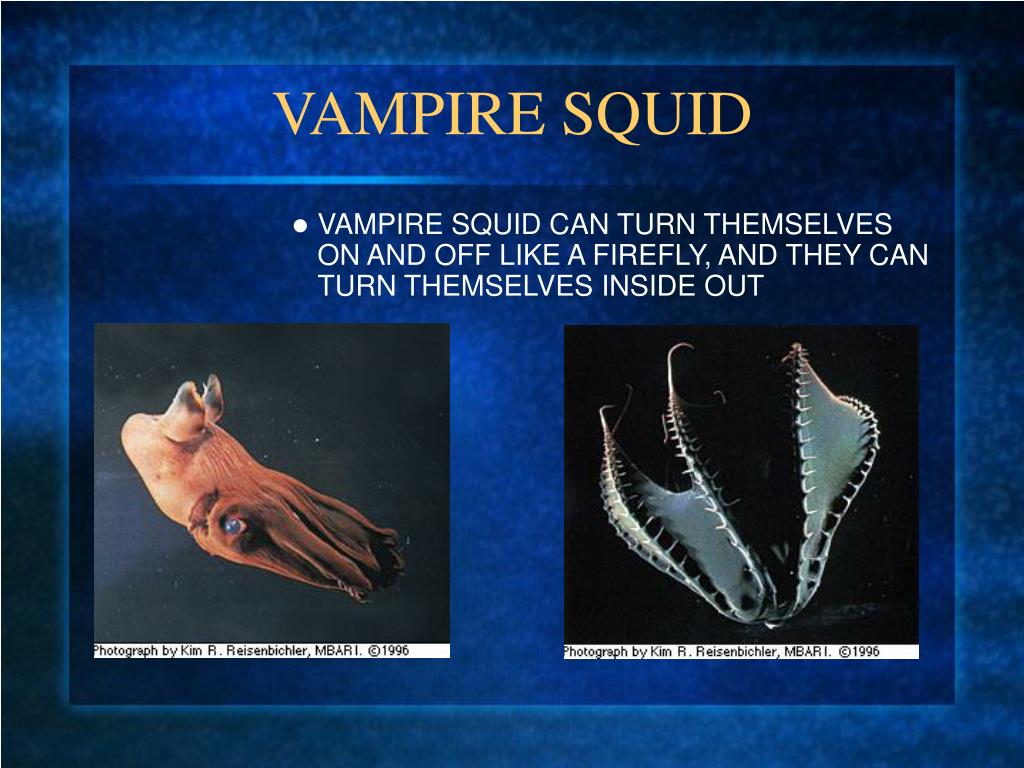 VAMPIRE SQUID

● VAMPIRE SQUID CAN TURN THEMSELVES ON AND OFF LIKE A FIREFLY, AND THEY CAN TURN THEMSELVES INSIDE OUT

Photograph by Kim R. Reisenbichler, MBARI. ©1996

Photograph by Kim R. Reisenbichler, MBARI. ©1996